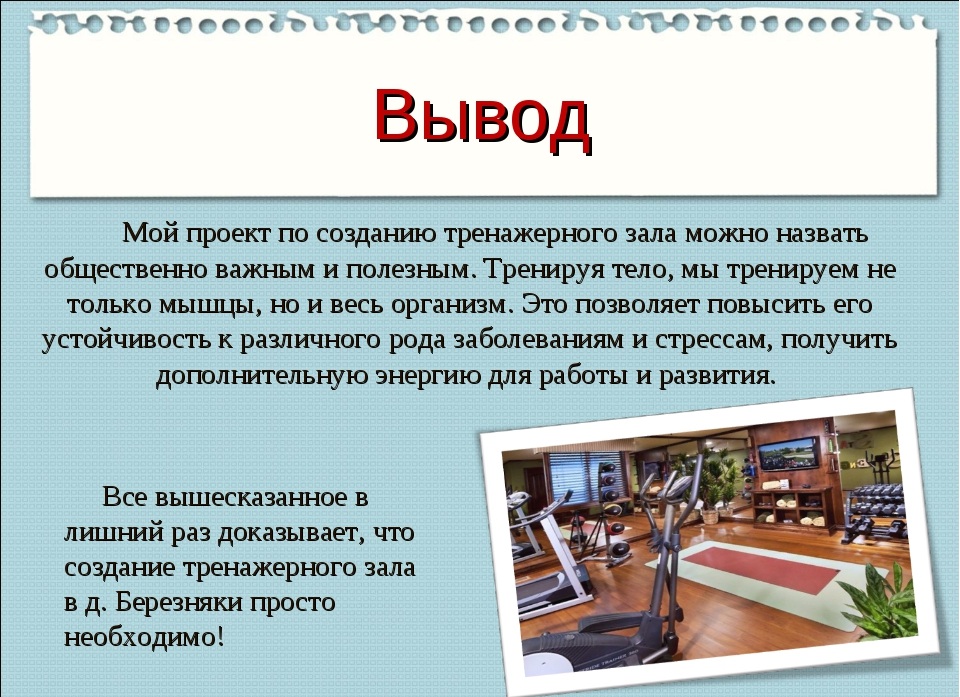 Вывод

Мой проект по созданию тренажерного зала можно назвать общественно важным и полезным. Тренируя тело, мы тренируем не только мышцы, но и весь организм. Это позволяет повысить его устойчивость к различного рода заболеваниям и стрессам, получить дополнительную энергию для работы и развития.

Все вышесказанное в лишний раз доказывает, что создание тренажерного зала в д. Березняки просто необходимо!